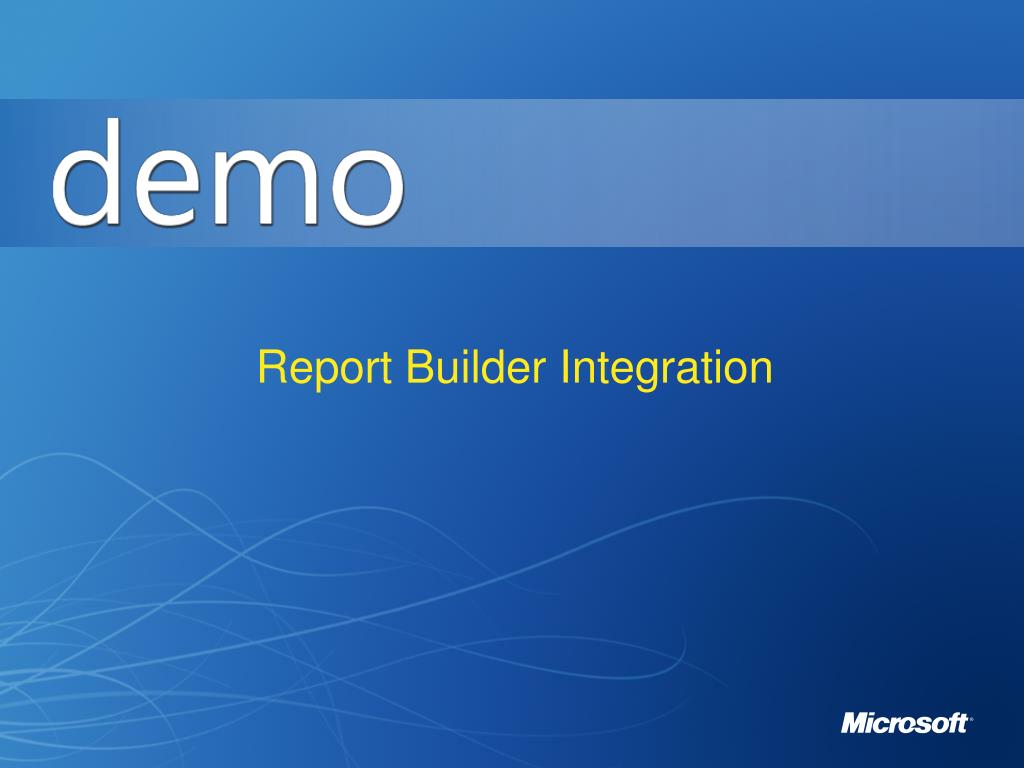 demo

Report Builder Integration

Microsoft®